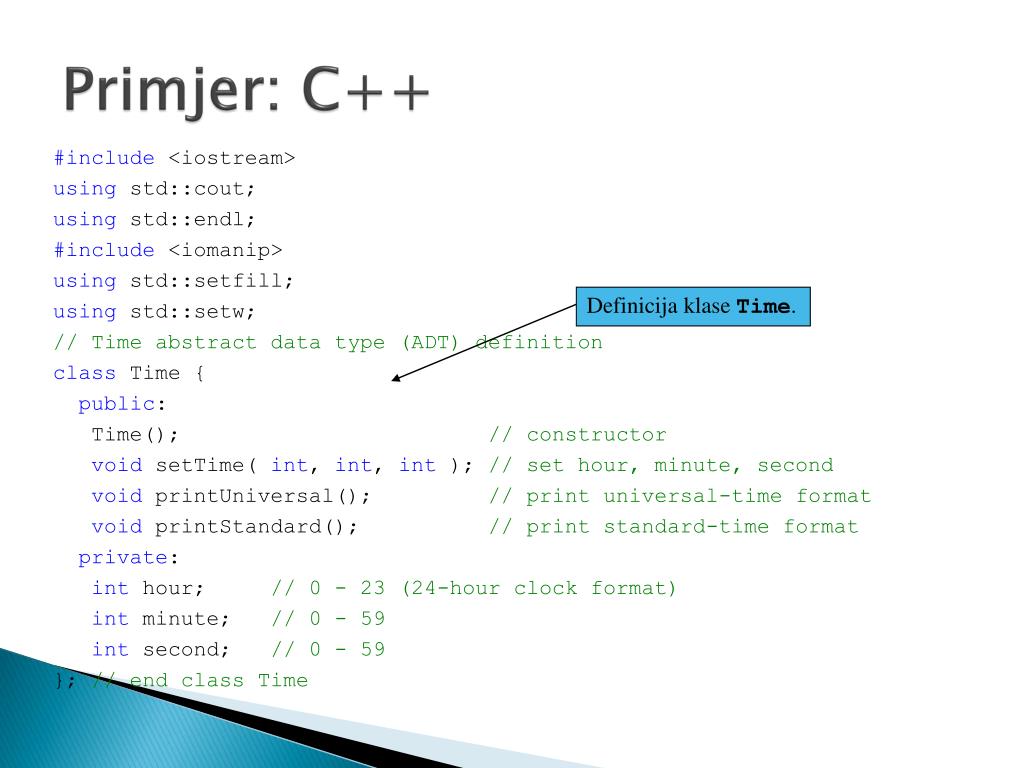 Primjer: C++

#include <iostream>
using std::cout;
using std::endl;
#include <iomanip>
using std::setfill;
using std::setw;
// Time abstract data type (ADT) definition
class Time {
public:
Time(); // constructor
void setTime( int, int, int ); // set hour, minute, second
void printUniversal(); // print universal-time format
void printStandard(); // print standard-time format
private:
int hour; // 0 - 23 (24-hour clock format)
int minute; // 0 - 59
int second; // 0 - 59
}; // end class Time

Definicija klase Time.